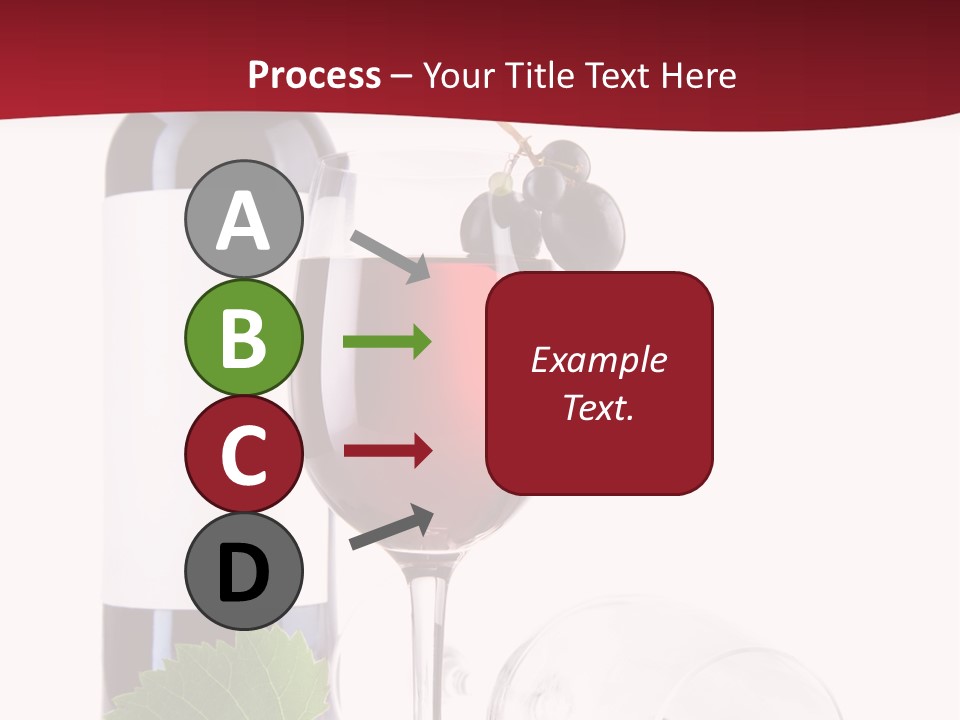 Process – Your Title Text Here

A

B

C

D

Example Text.